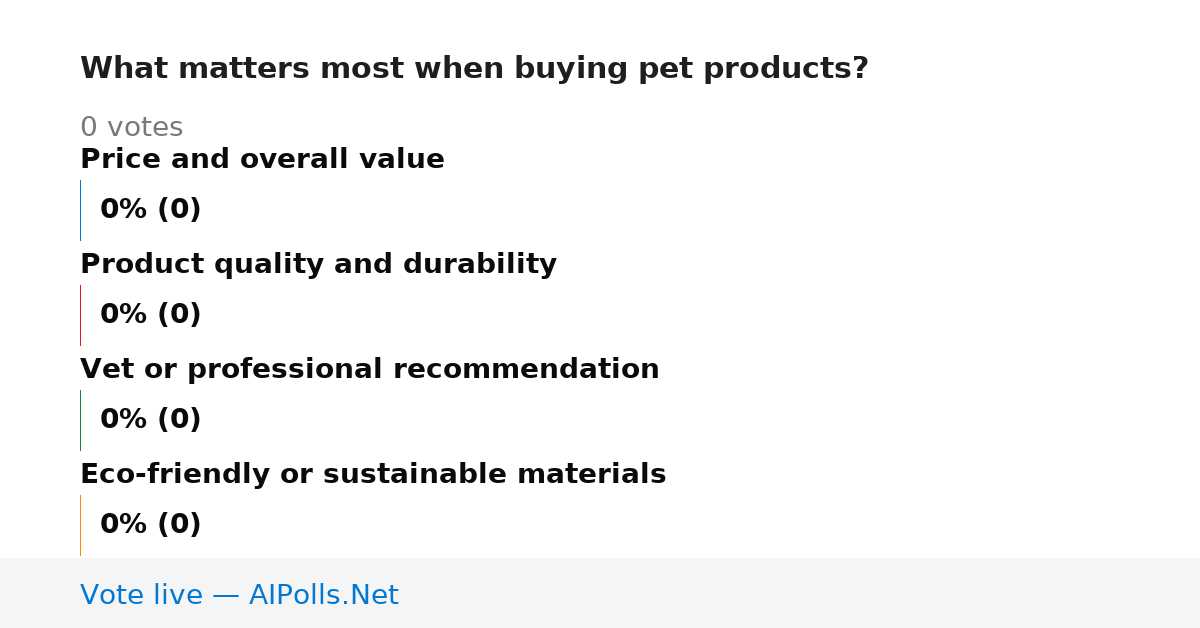 What matters most when buying pet products?

0 votes

Price and overall value

0% (0)

Product quality and durability

0% (0)

Vet or professional recommendation

0% (0)

Eco-friendly or sustainable materials

0% (0)

Vote live — AIPolls.Net